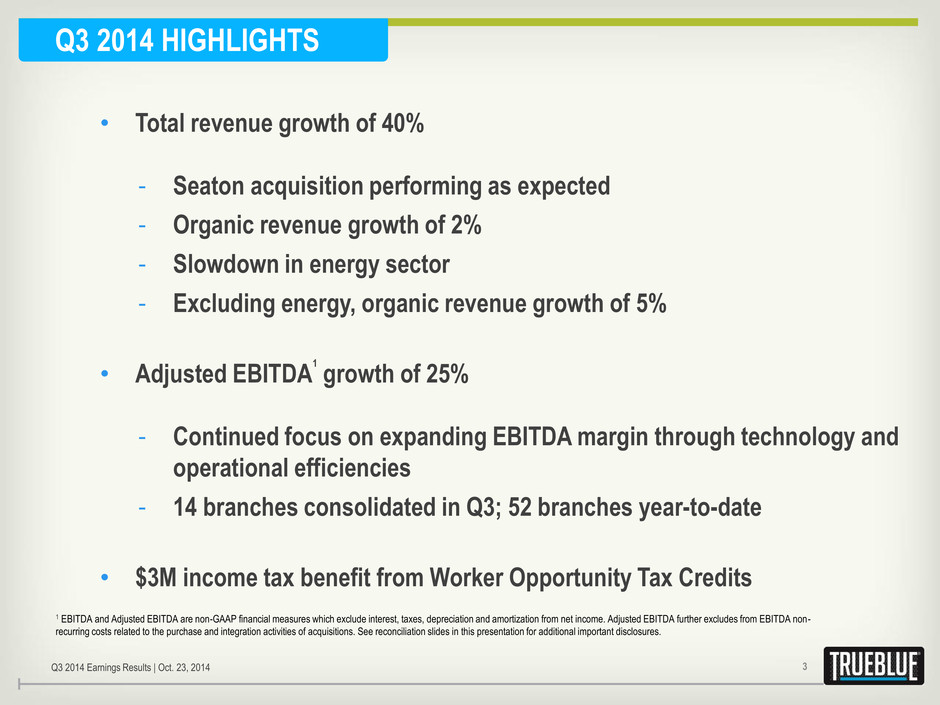 Q3 2014 HIGHLIGHTS

• Total revenue growth of 40%

- Seaton acquisition performing as expected
- Organic revenue growth of 2%
- Slowdown in energy sector
- Excluding energy, organic revenue growth of 5%

• Adjusted EBITDA$^1$ growth of 25%

- Continued focus on expanding EBITDA margin through technology and operational efficiencies
- 14 branches consolidated in Q3; 52 branches year-to-date

• $3M income tax benefit from Worker Opportunity Tax Credits

$^1$ EBITDA and Adjusted EBITDA are non-GAAP financial measures which exclude interest, taxes, depreciation and amortization from net income. Adjusted EBITDA further excludes from EBITDA non-recurring costs related to the purchase and integration activities of acquisitions. See reconciliation slides in this presentation for additional important disclosures.

Q3 2014 Earnings Results | Oct. 23, 2014

3

TRUEBLUE